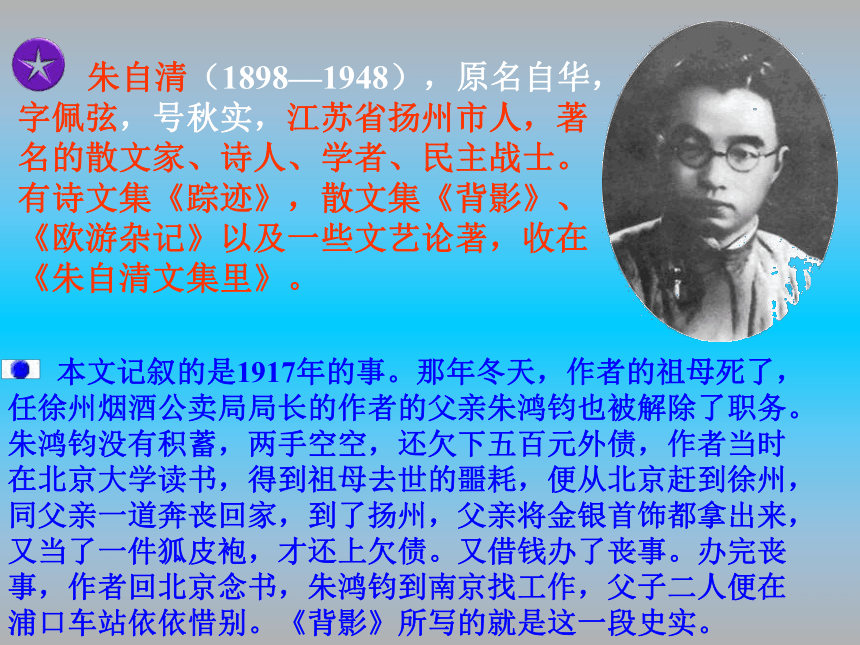 朱自清（1898—1948），原名自华，字佩弦，号秋实，江苏省扬州市人，著名的散文家、诗人、学者、民主战士。有诗文集《踪迹》，散文集《背影》、《欧游杂记》以及一些文艺论著，收在《朱自清文集里》。

本文记叙的是1917年的事。那年冬天，作者的祖母死了，任徐州烟酒公卖局局长的作者的父亲朱鸿钧也被解除了职务。朱鸿钧没有积蓄，两手空空，还欠下五百元外债，作者当时在北京大学读书，得到祖母去世的噩耗，便从北京赶到徐州，同父亲一道奔丧回家，到了扬州，父亲将金银首饰都拿出来，又当了一件狐皮袍，才还上欠债。又借钱办了丧事。办完丧事，作者回北京念书，朱鸿钧到南京找工作，父子二人便在浦口车站依依惜别。《背影》所写的就是这一段史实。